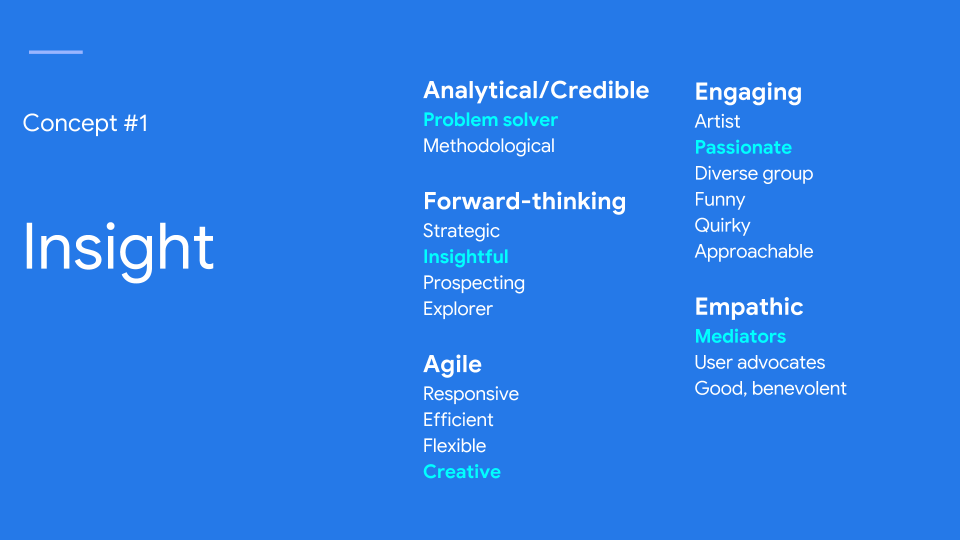 Concept #1

Insight

Analytical/Credible
Problem solver
Methodological

Forward-thinking
Strategic
Insightful
Prospecting
Explorer

Agile
Responsive
Efficient
Flexible
Creative

Engaging
Artist
Passionate
Diverse group
Funny
Quirky
Approachable

Empathic
Mediators
User advocates
Good, benevolent